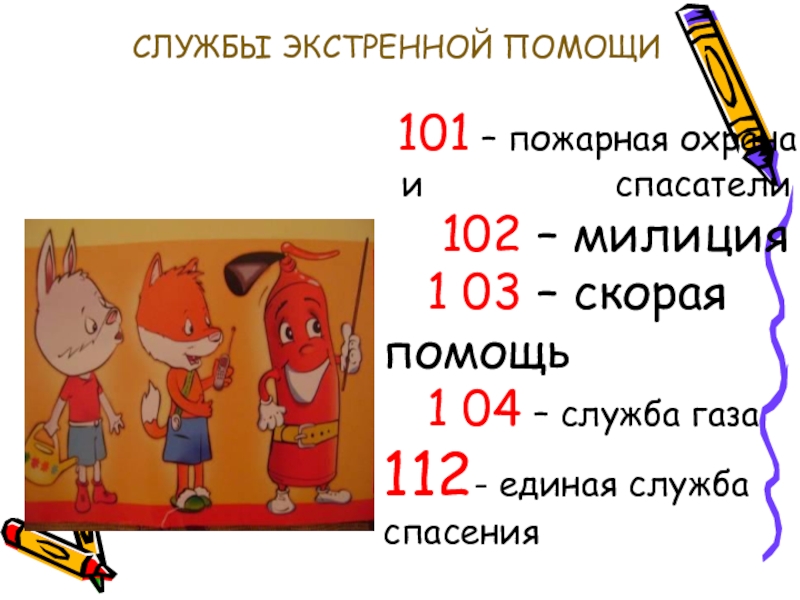 СЛУЖБЫ ЭКСТРЕННОЙ ПОМОЩИ

101 – пожарная охрана и спасатели

102 – милиция

1 03 – скорая помощь

1 04 – служба газа

112– единая служба спасения